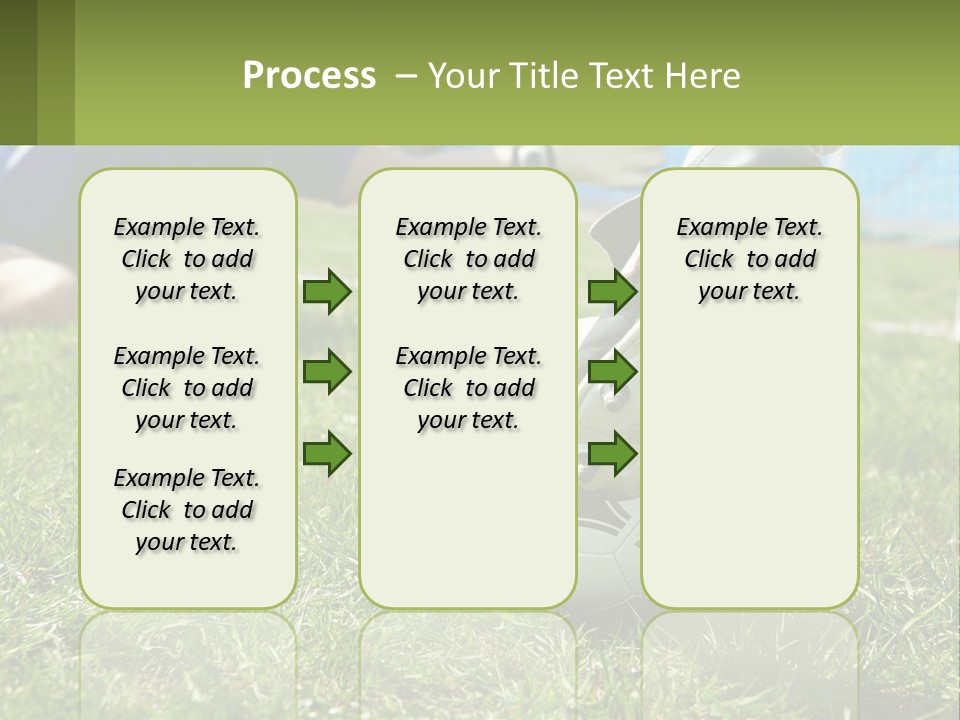 Process – Your Title Text Here

Example Text. Click to add your text.

Example Text. Click to add your text.

Example Text. Click to add your text.

Example Text. Click to add your text.

Example Text. Click to add your text.

Example Text. Click to add your text.